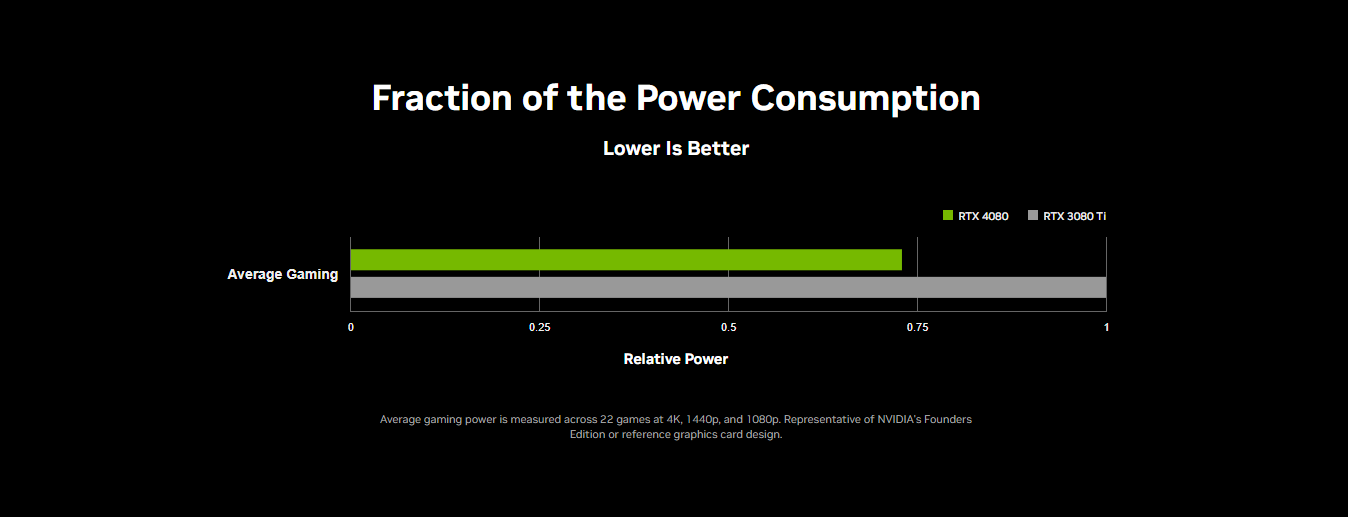 Fraction of the Power Consumption

Lower Is Better

RTX 4080 RTX 3080 Ti

Average Gaming

0 0.25 0.5 0.75 1

Relative Power

Average gaming power is measured across 22 games at 4K, 1440p, and 1080p. Representative of NVIDIA's Founders Edition or reference graphics card design.